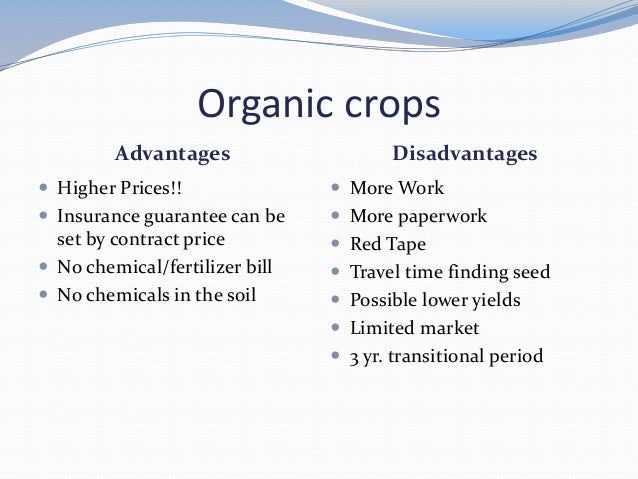 Organic crops

Advantages

- Higher Prices!!
- Insurance guarantee can be set by contract price
- No chemical/fertilizer bill
- No chemicals in the soil

Disadvantages

- More Work
- More paperwork
- Red Tape
- Travel time finding seed
- Possible lower yields
- Limited market
- 3 yr. transitional period